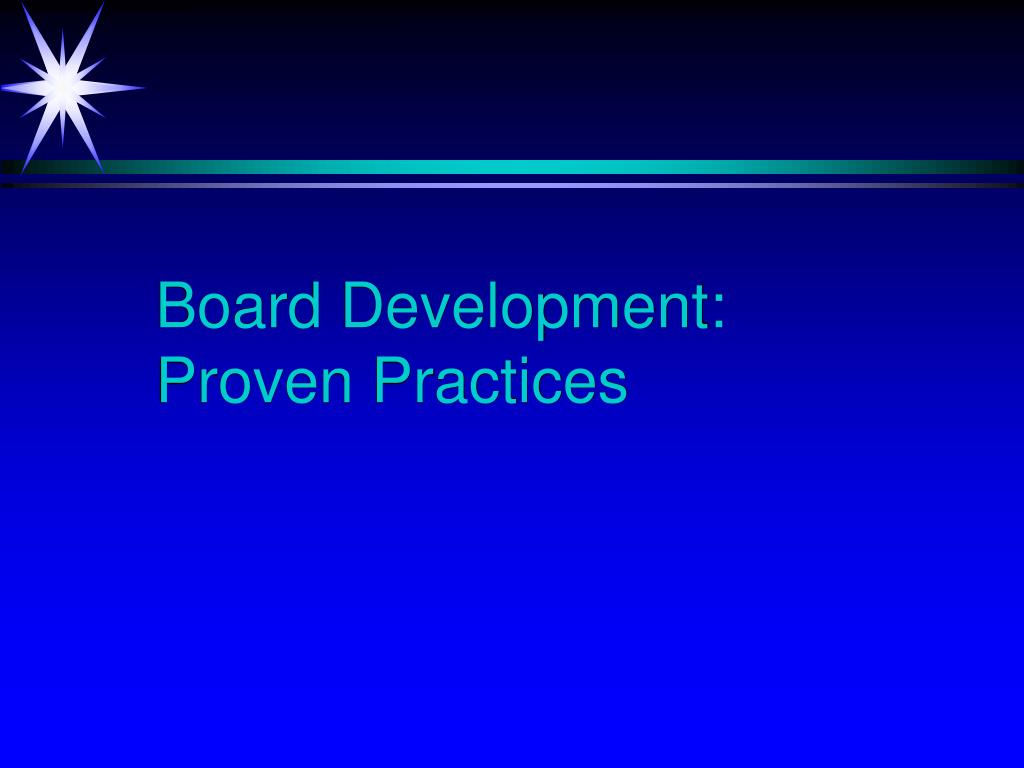 Board Development:
Proven Practices